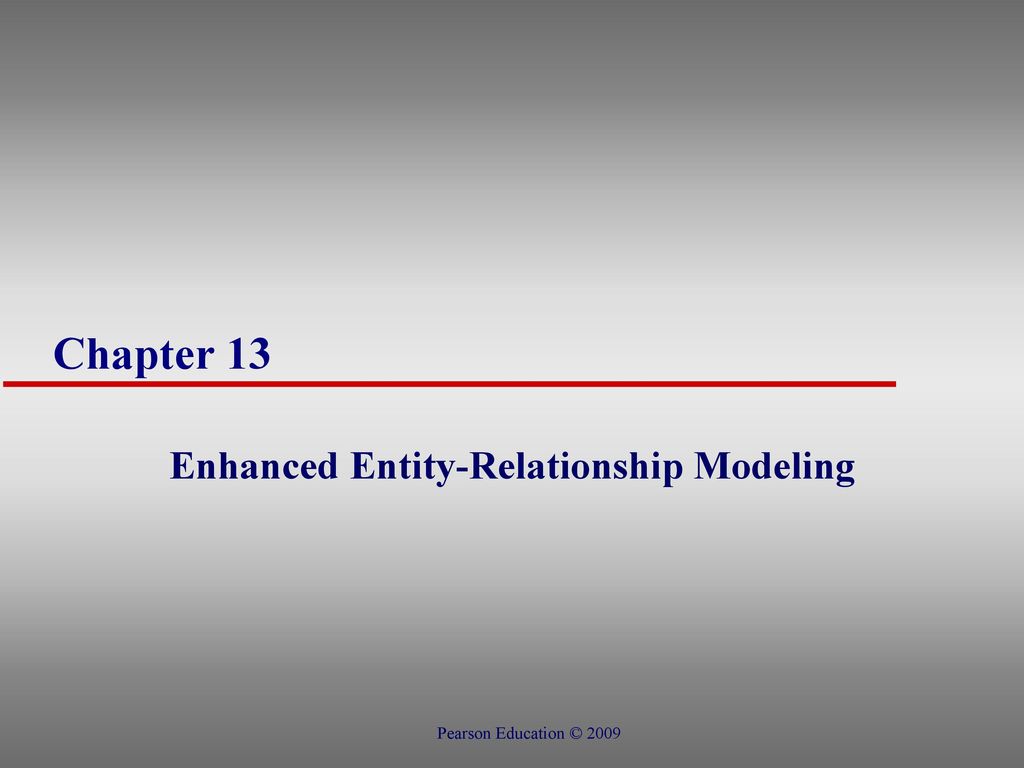 Chapter 13

Enhanced Entity-Relationship Modeling

Pearson Education © 2009